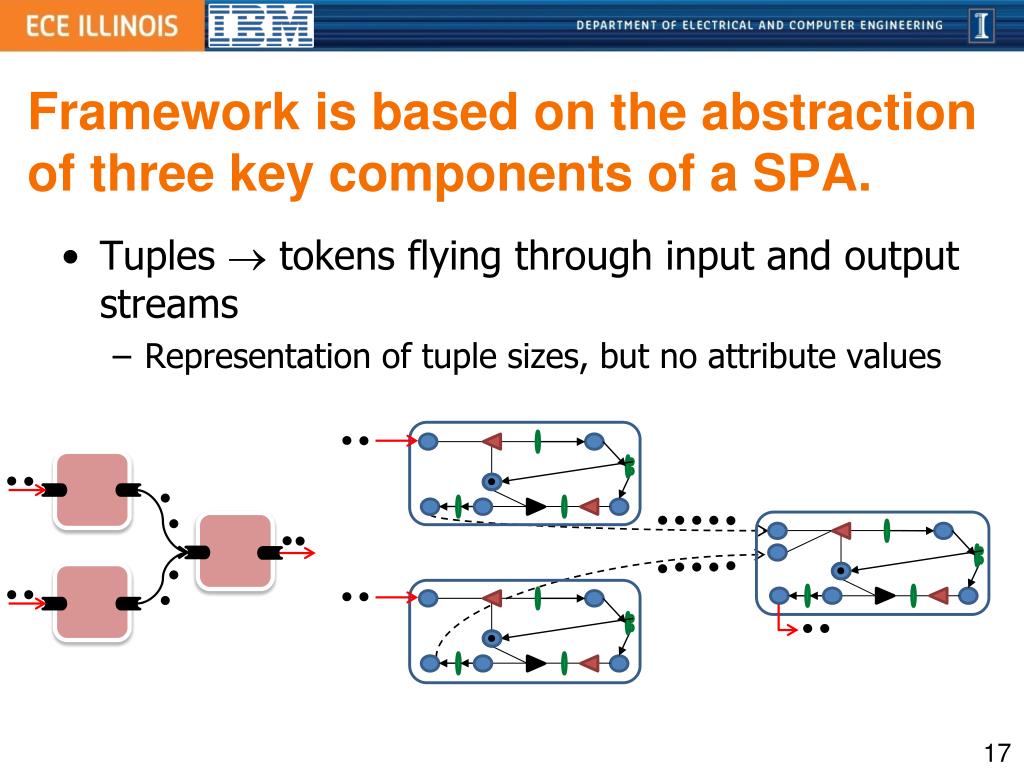 ECE ILLINOIS IBM DEPARTMENT OF ELECTRICAL AND COMPUTER ENGINEERING I

Framework is based on the abstraction of three key components of a SPA.

• Tuples $\rightarrow$ tokens flying through input and output streams
– Representation of tuple sizes, but no attribute values

17